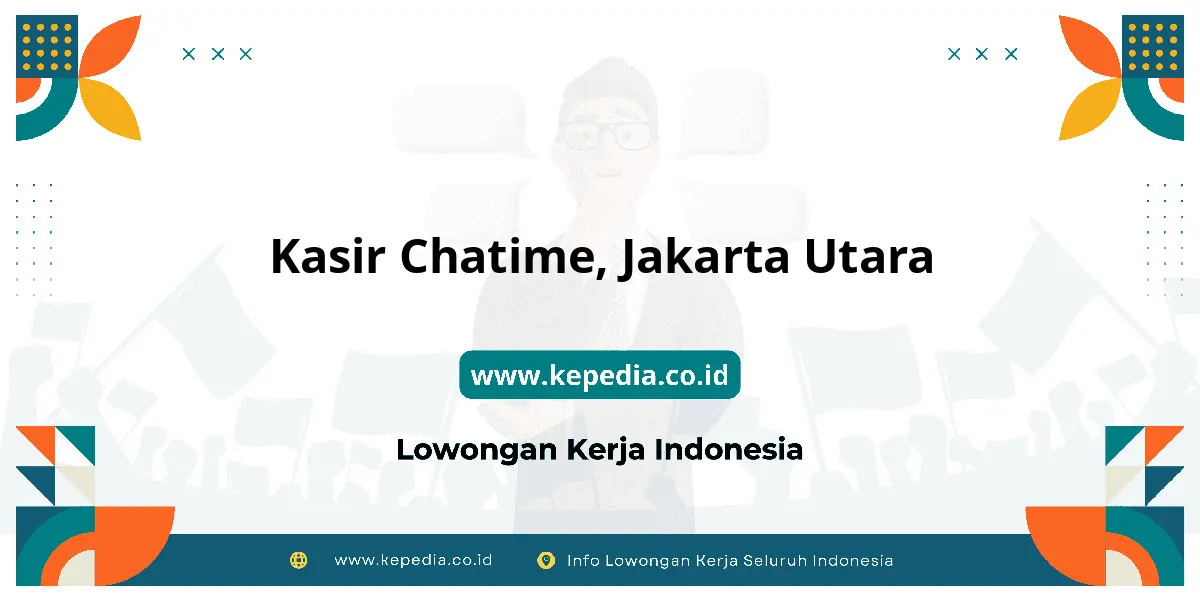 Kasir Chatime, Jakarta Utara

www.kepedia.co.id

Lowongan Kerja Indonesia

www.kepedia.co.id Info Lowongan Kerja Seluruh Indonesia